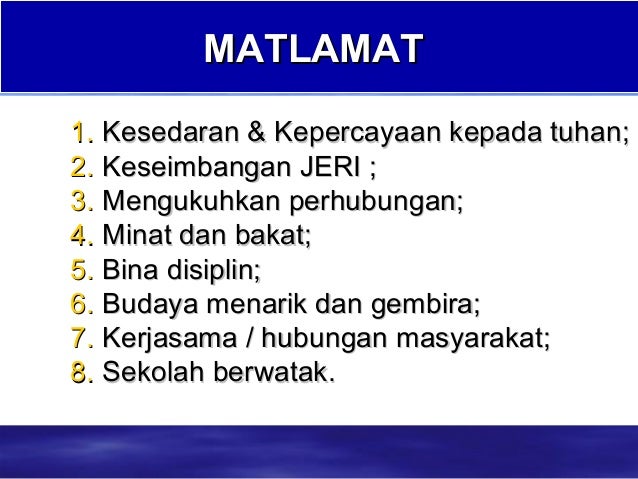 MATLAMAT

1. Kesedaran & Kepercayaan kepada tuhan;
2. Keseimbangan JERI ;
3. Mengukuhkan perhubungan;
4. Minat dan bakat;
5. Bina disiplin;
6. Budaya menarik dan gembira;
7. Kerjasama / hubungan masyarakat;
8. Sekolah berwatak.